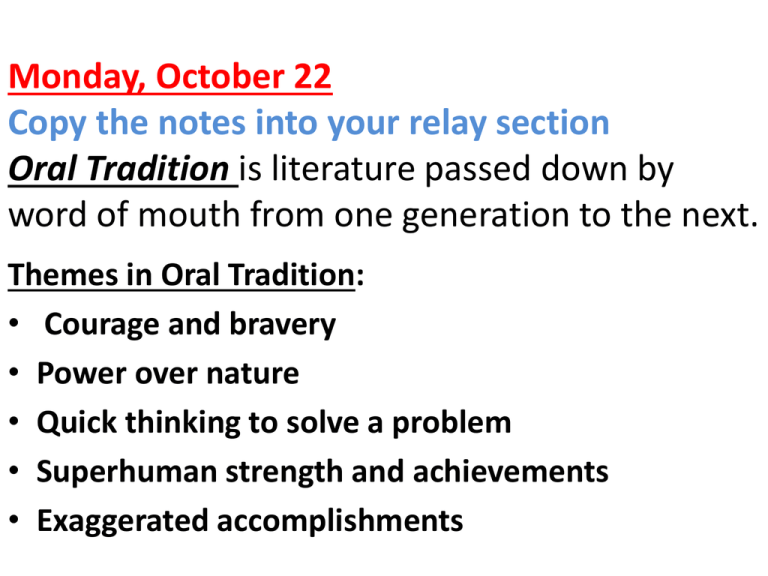 Monday, October 22
Copy the notes into your relay section
Oral Tradition is literature passed down by word of mouth from one generation to the next.

Themes in Oral Tradition:
• Courage and bravery
• Power over nature
• Quick thinking to solve a problem
• Superhuman strength and achievements
• Exaggerated accomplishments